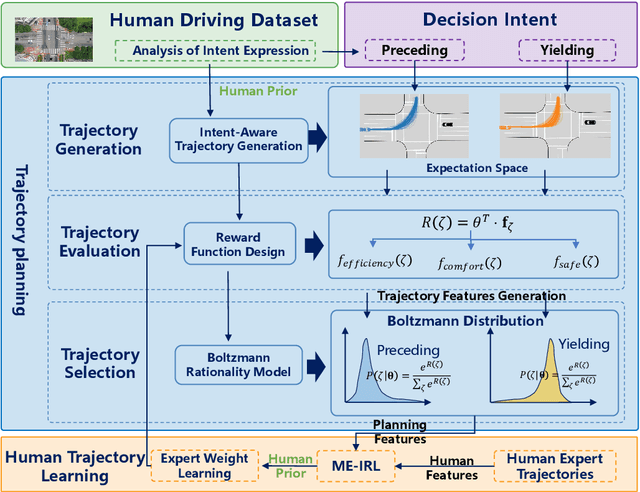 Human Driving Dataset

Analysis of Intent Expression

Decision Intent

Preceding

Yielding

Trajectory planning

Human Prior

Trajectory Generation

Intent-Aware Trajectory Generation

Expectation Space

Trajectory Evaluation

Reward Function Design

$R(\zeta) = \theta^T \cdot \mathbf{f}_\zeta$

$f_{efficiency}(\zeta)$

$f_{comfort}(\zeta)$

$f_{safe}(\zeta)$

Trajectory Features Generation

Trajectory Selection

Boltzmann Rationality Model

Boltzmann Distribution

Preceding

$P(\zeta|\boldsymbol{\theta}) = \frac{e^{R(\zeta)}}{\sum_\zeta e^{R(\zeta)}}$

Yielding

$P(\zeta|\boldsymbol{\theta}) = \frac{e^{R(\zeta)}}{\sum_\zeta e^{R(\zeta)}}$

Planning Features

Human Trajectory Learning

Expert Weight Learning

Human Prior

ME-IRL

Human Features

Human Expert Trajectories